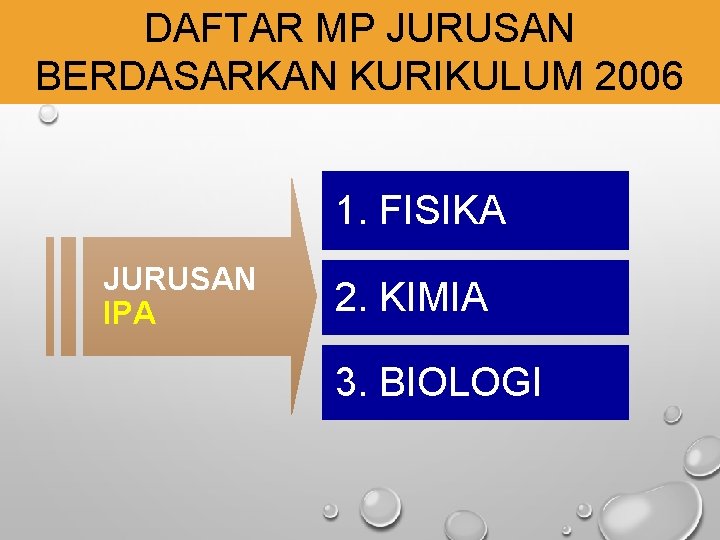 DAFTAR MP JURUSAN BERDASARKAN KURIKULUM 2006

JURUSAN IPA

1. FISIKA

2. KIMIA

3. BIOLOGI